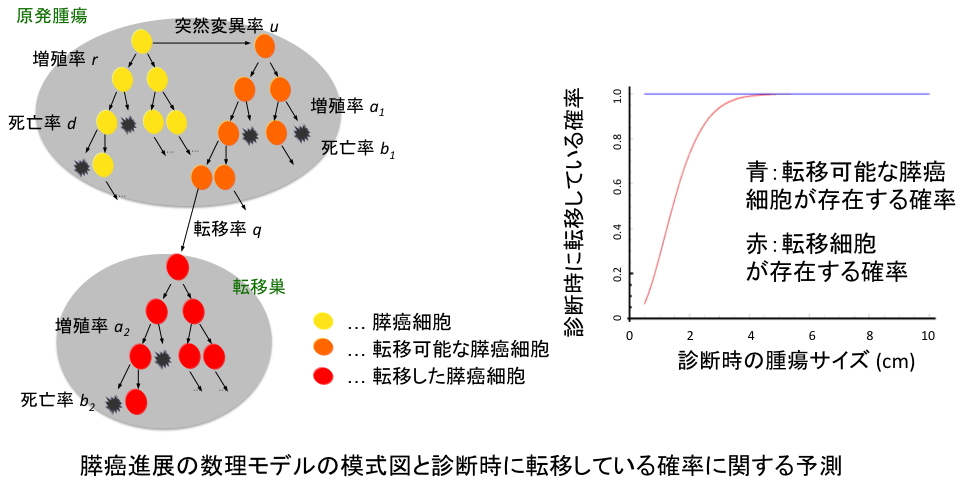 原発腫瘍

突然変異率 $u$

増殖率 $r$

死亡率 $d$

増殖率 $a_1$

死亡率 $b_1$

転移率 $q$

転移巣

増殖率 $a_2$

死亡率 $b_2$

… 膵癌細胞

… 転移可能な膵癌細胞

… 転移した膵癌細胞

診断時に転移している確率

1.0
0.8
0.6
0.4
0.2
0

0
2
4
6
8
10

診断時の腫瘍サイズ (cm)

青：転移可能な膵癌細胞が存在する確率

赤：転移細胞が存在する確率

膵癌進展の数理モデルの模式図と診断時に転移している確率に関する予測